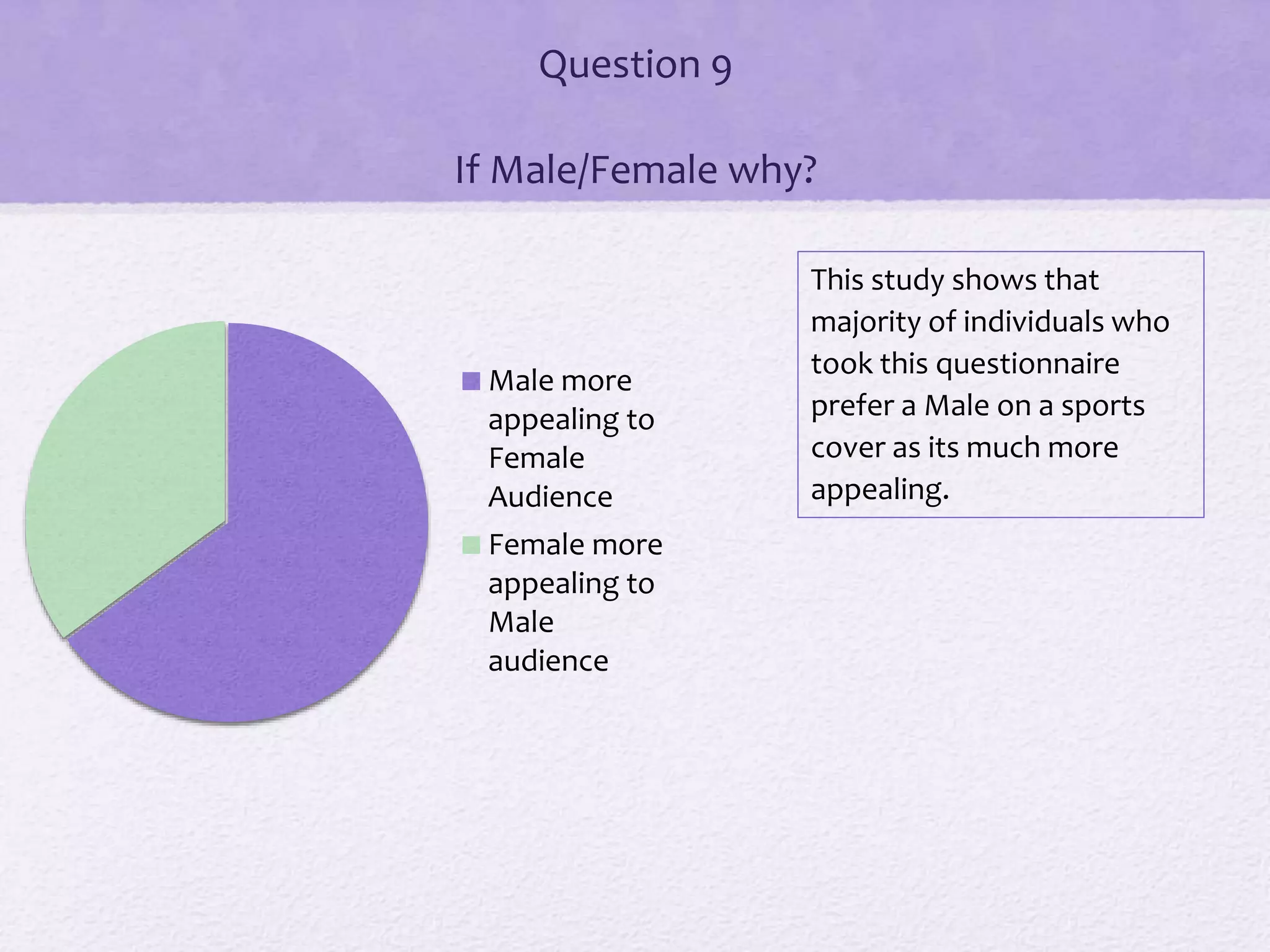 Question 9

If Male/Female why?

Male more appealing to Female Audience

Female more appealing to Male audience

This study shows that majority of individuals who took this questionnaire prefer a Male on a sports cover as its much more appealing.